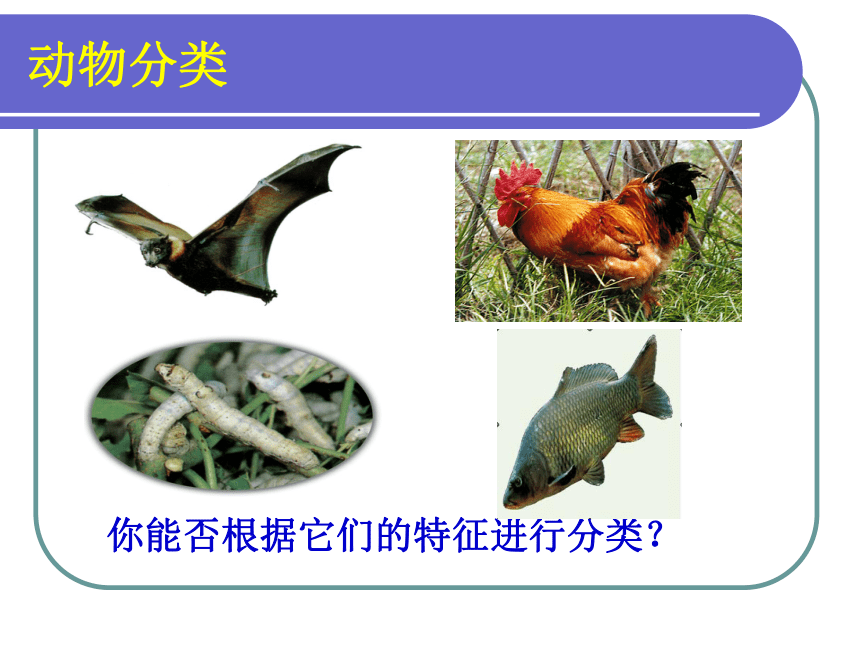 动物分类

你能否根据它们的特征进行分类？